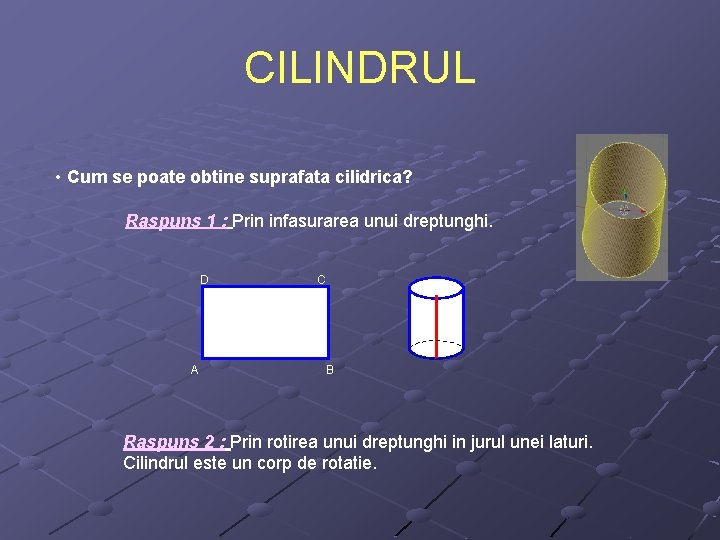 CILINDRUL

• Cum se poate obtine suprafata cilidrica?

Raspuns 1 : Prin infasurarea unui dreptunghi.

D C

A B

Raspuns 2 : Prin rotirea unui dreptunghi in jurul unei laturi. Cilindrul este un corp de rotatie.